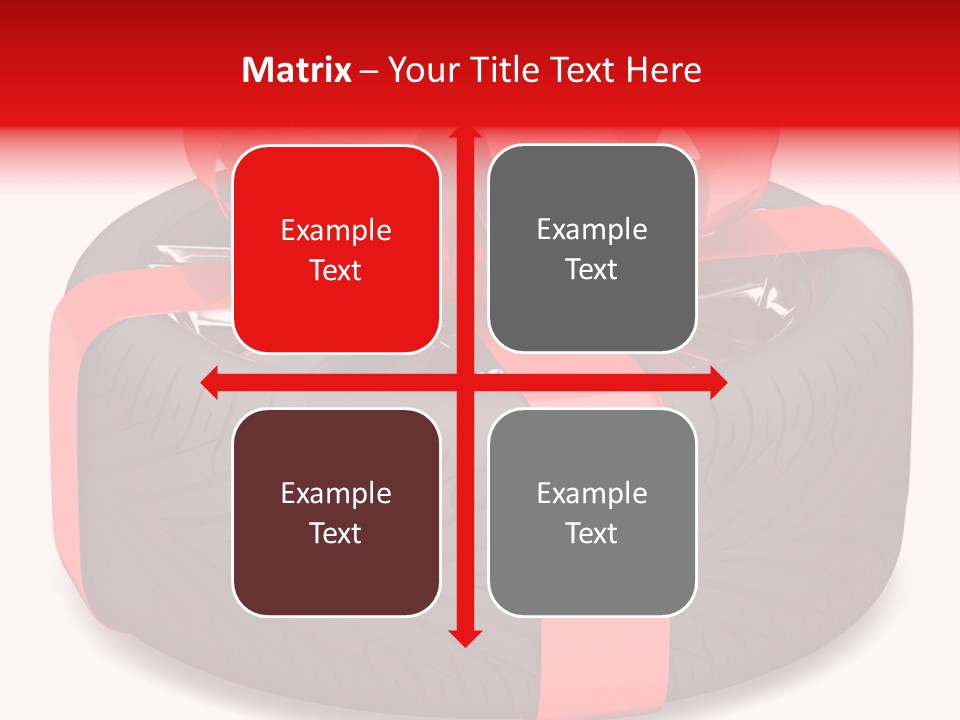 Matrix – Your Title Text Here

Example Text

Example Text

Example Text

Example Text